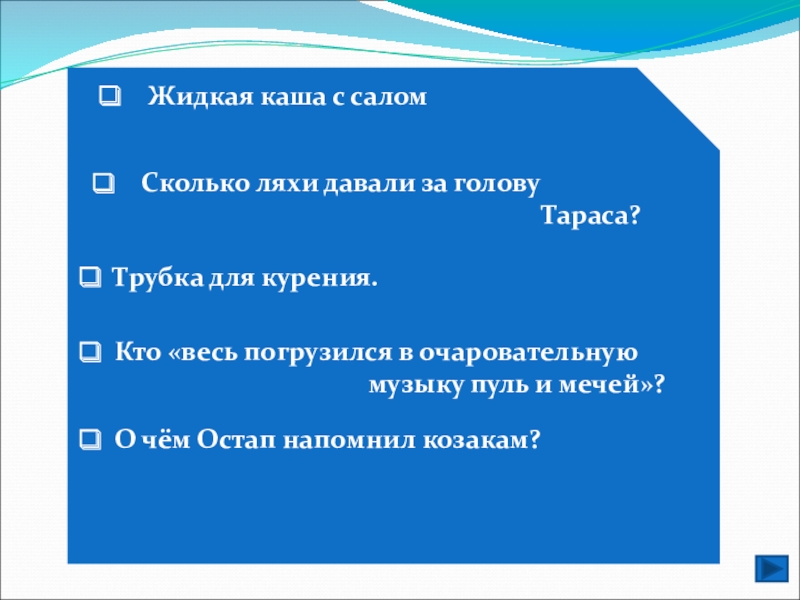 Жидкая каша с салом

Сколько ляхи давали за голову Тараса?

Трубка для курения.

Кто «весь погрузился в очаровательную музыку пуль и мечей»?

О чём Остап напомнил козакам?